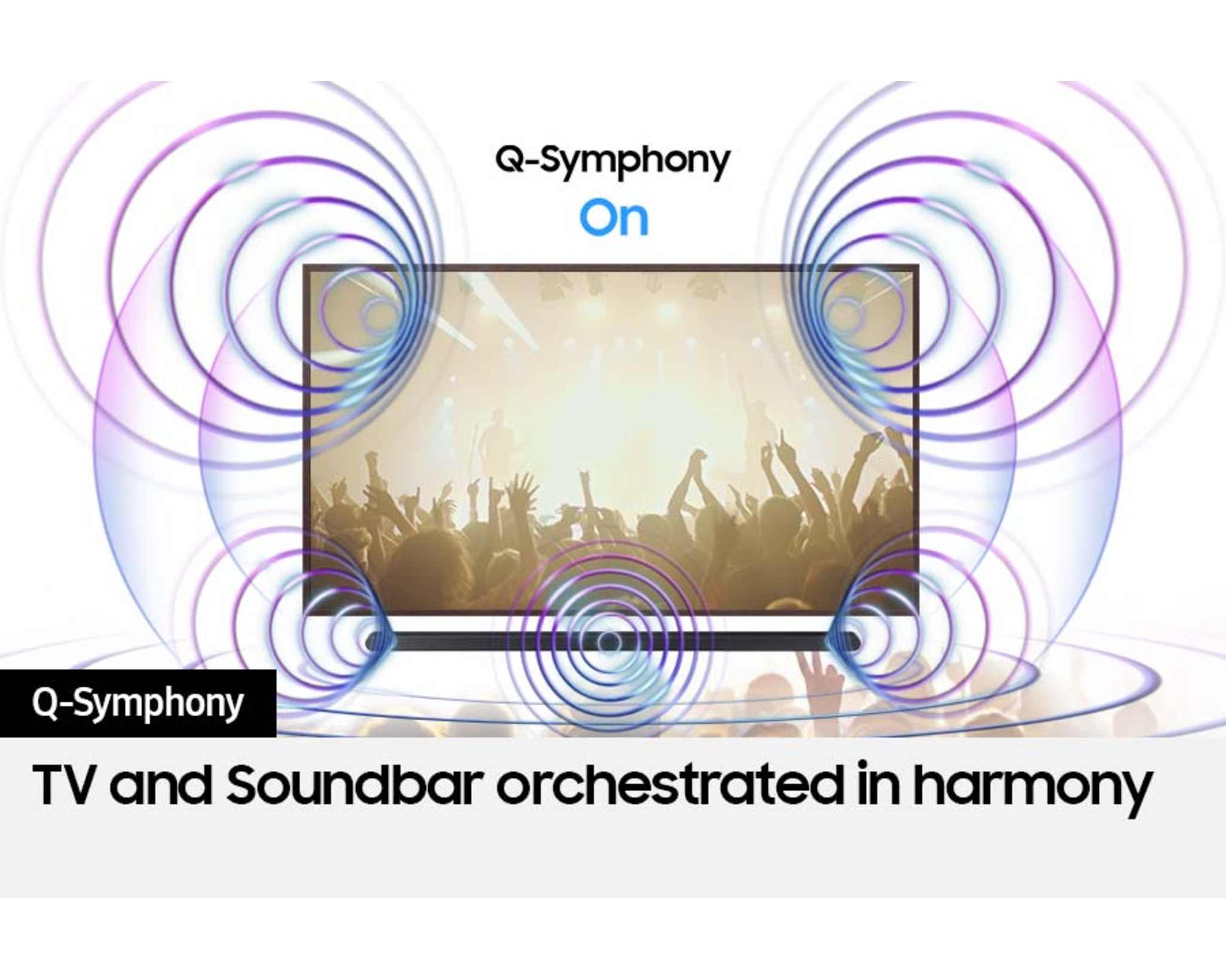 Q-Symphony
On

Q-Symphony

TV and Soundbar orchestrated in harmony